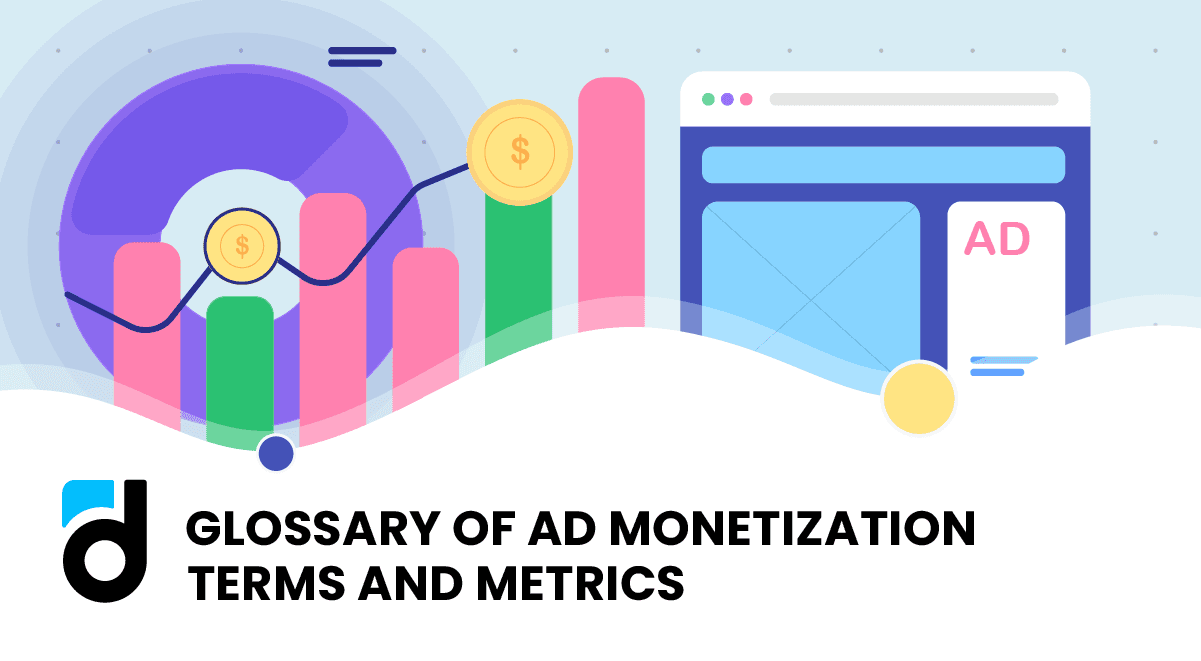 $
$
AD
GLOSSARY OF AD MONETIZATION TERMS AND METRICS